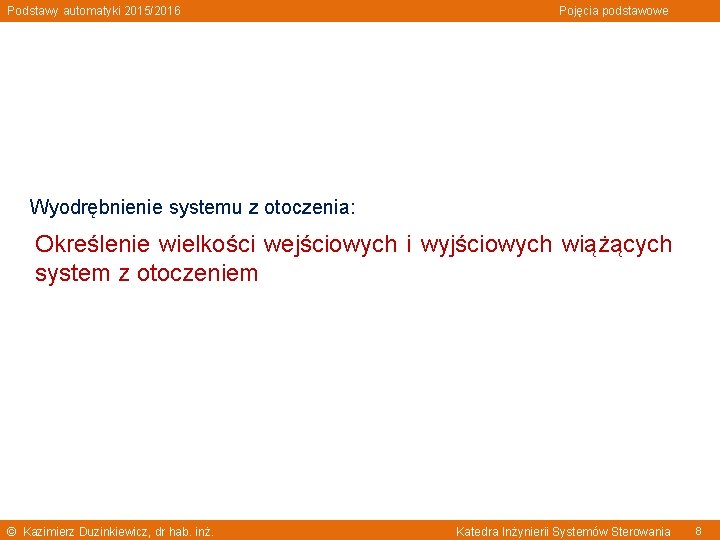 Podstawy automatyki 2015/2016

Pojęcia podstawowe

Wyodrębnienie systemu z otoczenia:

Określenie wielkości wejściowych i wyjściowych wiążących system z otoczeniem

© Kazimierz Duzinkiewicz, dr hab. inż.

Katedra Inżynierii Systemów Sterowania

8